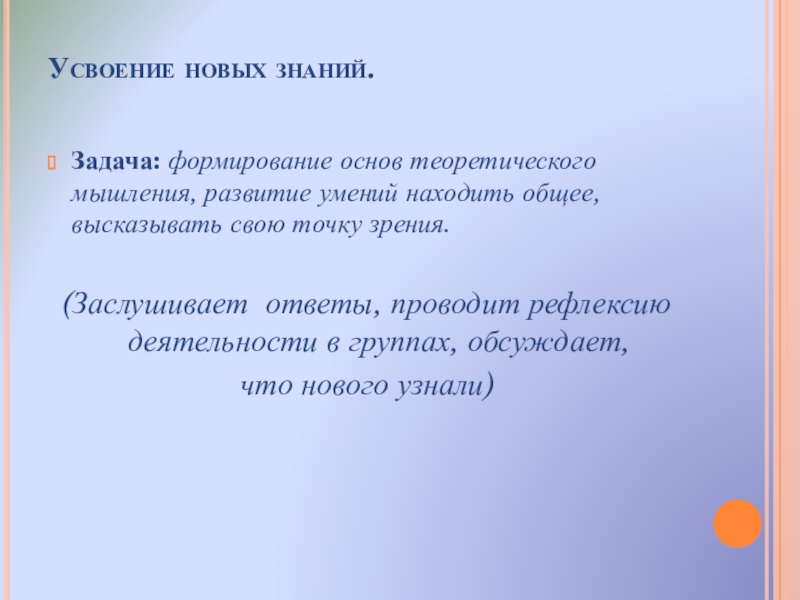 Усвоение новых знаний.

Задача: формирование основ теоретического мышления, развитие умений находить общее, высказывать свою точку зрения.

(Заслушивает ответы, проводит рефлексию деятельности в группах, обсуждает, что нового узнали)